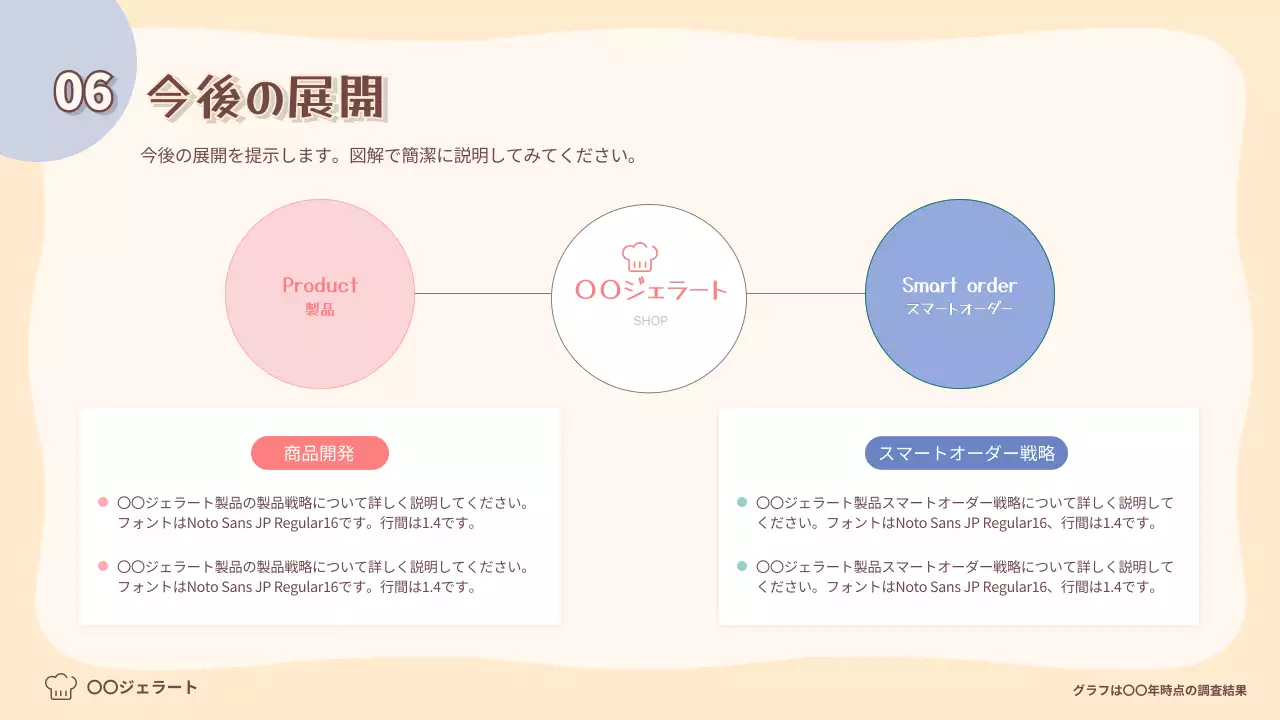 06 今後の展開

今後の展開を提示します。図解で簡潔に説明してみてください。

Product
製品

〇〇ジェラート
SHOP

Smart order
スマートオーダー

商品開発

〇〇ジェラート製品の製品戦略について詳しく説明してください。フォントはNoto Sans JP Regular16です。行間は1.4です。

〇〇ジェラート製品の製品戦略について詳しく説明してください。フォントはNoto Sans JP Regular16です。行間は1.4です。

スマートオーダー戦略

〇〇ジェラート製品スマートオーダー戦略について詳しく説明してください。フォントはNoto Sans JP Regular16、行間は1.4です。

〇〇ジェラート製品スマートオーダー戦略について詳しく説明してください。フォントはNoto Sans JP Regular16、行間は1.4です。

〇〇ジェラート

グラフは〇〇年時点の調査結果